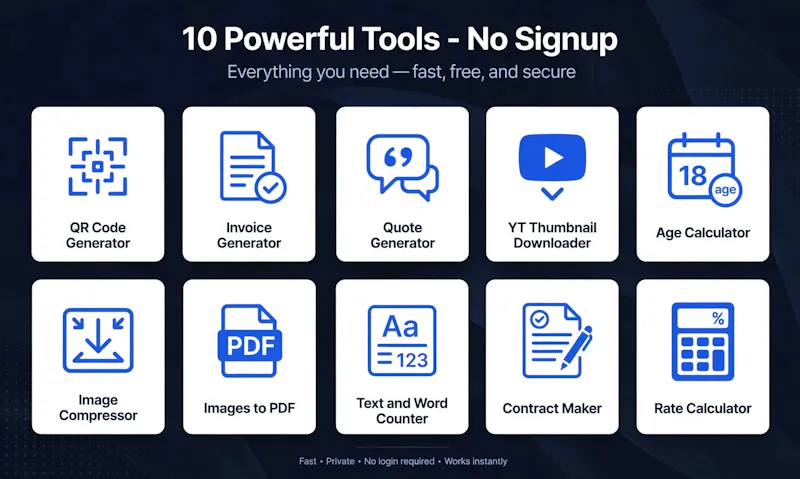 10 Powerful Tools - No Signup

Everything you need — fast, free, and secure

QR Code Generator

Invoice Generator

Quote Generator

YT Thumbnail Downloader

18 age

Age Calculator

Image Compressor

PDF

Images to PDF

Aa 123

Text and Word Counter

Contract Maker

%

Rate Calculator

Fast • Private • No login required • Works instantly